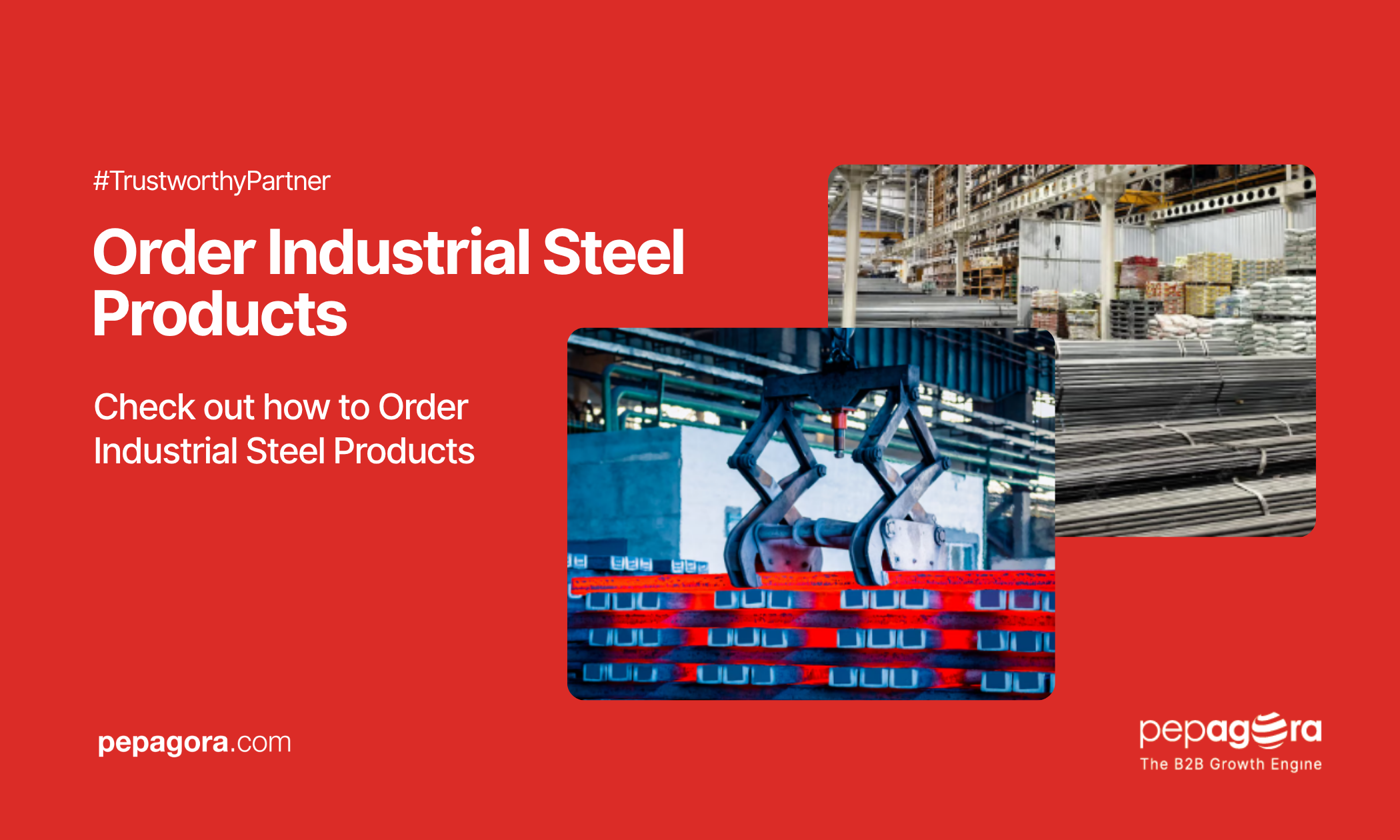 #TrustworthyPartner

Order Industrial Steel Products

Check out how to Order Industrial Steel Products

pepagora.com

pepagora
The B2B Growth Engine